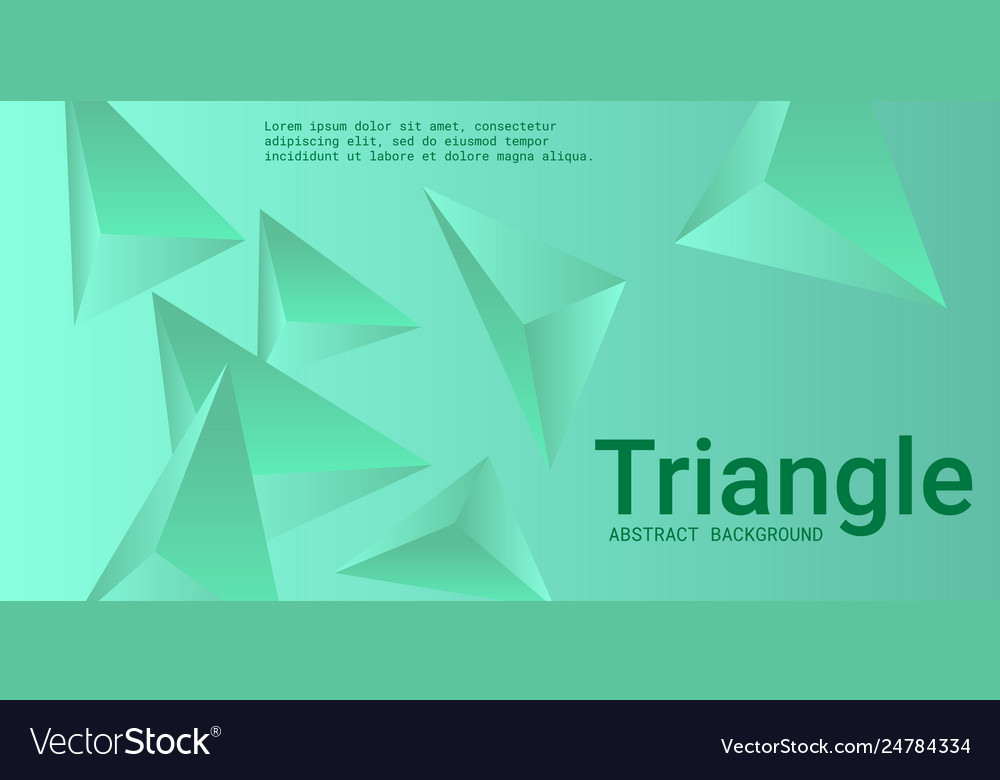 Lorem ipsum dolor sit amet, consectetur adipiscing elit, sed do eiusmod tempor incididunt ut labore et dolore magna aliqua.

Triangle
ABSTRACT BACKGROUND

VectorStock®

VectorStock.com/24784334